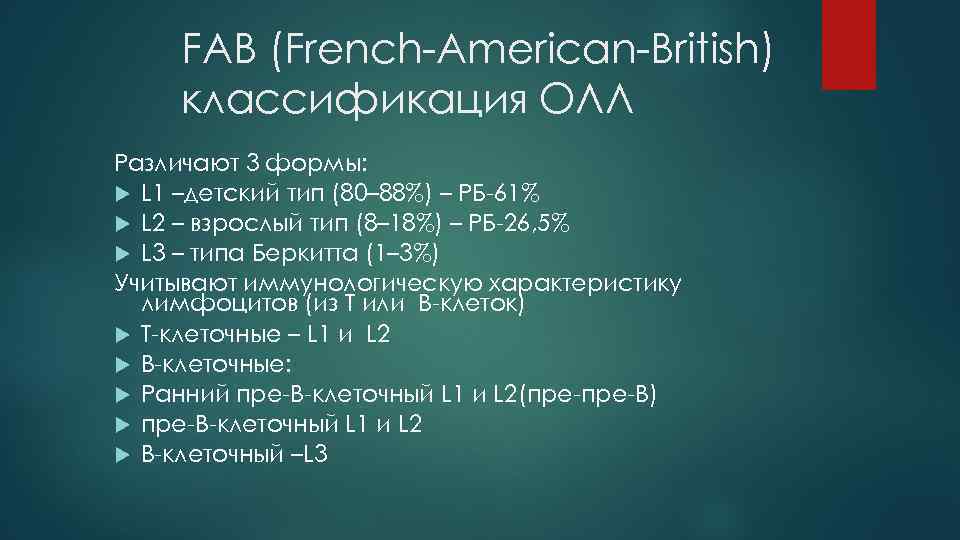 FAB (French-American-British) классификация ОЛЛ

Различают 3 формы:
L1 –детский тип (80–88%) – РБ-61%
L2 – взрослый тип (8–18%) – РБ-26,5%
L3 – типа Беркитта (1–3%)
Учитывают иммунологическую характеристику лимфоцитов (из Т или В-клеток)
Т-клеточные – L1 и L2
В-клеточные:
Ранний пре-В-клеточный L1 и L2(пре-пре-В)
пре-В-клеточный L1 и L2
В-клеточный –L3